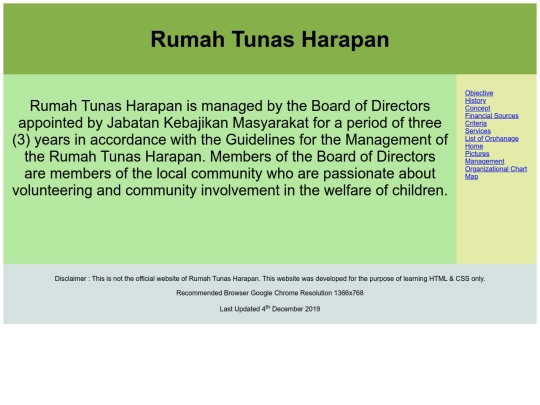 Rumah Tunas Harapan

Rumah Tunas Harapan is managed by the Board of Directors appointed by Jabatan Kebajikan Masyarakat for a period of three (3) years in accordance with the Guidelines for the Management of the Rumah Tunas Harapan. Members of the Board of Directors are members of the local community who are passionate about volunteering and community involvement in the welfare of children.

Objective
History
Concept
Financial Sources
Criteria
Services
List of Orphanage
Home
Pictures
Management
Organizational Chart
Map

Disclaimer : This is not the official website of Rumah Tunas Harapan. This website was developed for the purpose of learning HTML & CSS only.

Recommended Browser Google Chrome Resolution 1366x768

Last Updated 4$^{th}$ December 2019